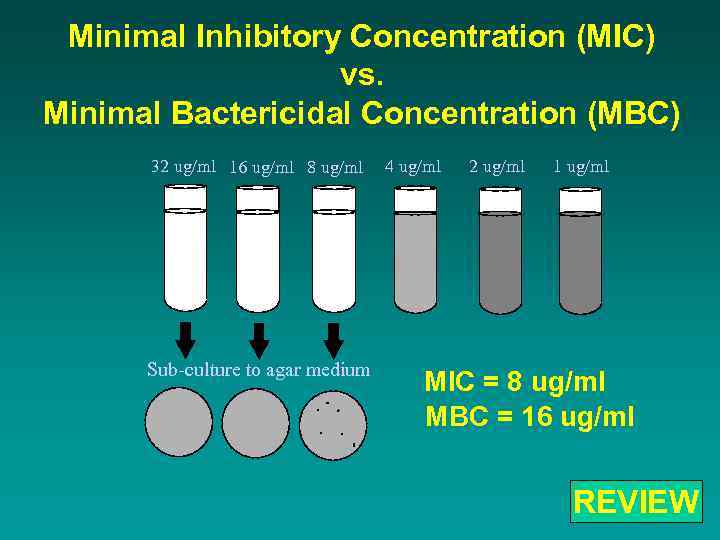 Minimal Inhibitory Concentration (MIC)
vs.
Minimal Bactericidal Concentration (MBC)

32 ug/ml 16 ug/ml 8 ug/ml 4 ug/ml 2 ug/ml 1 ug/ml

Sub-culture to agar medium

MIC = 8 ug/ml
MBC = 16 ug/ml

REVIEW